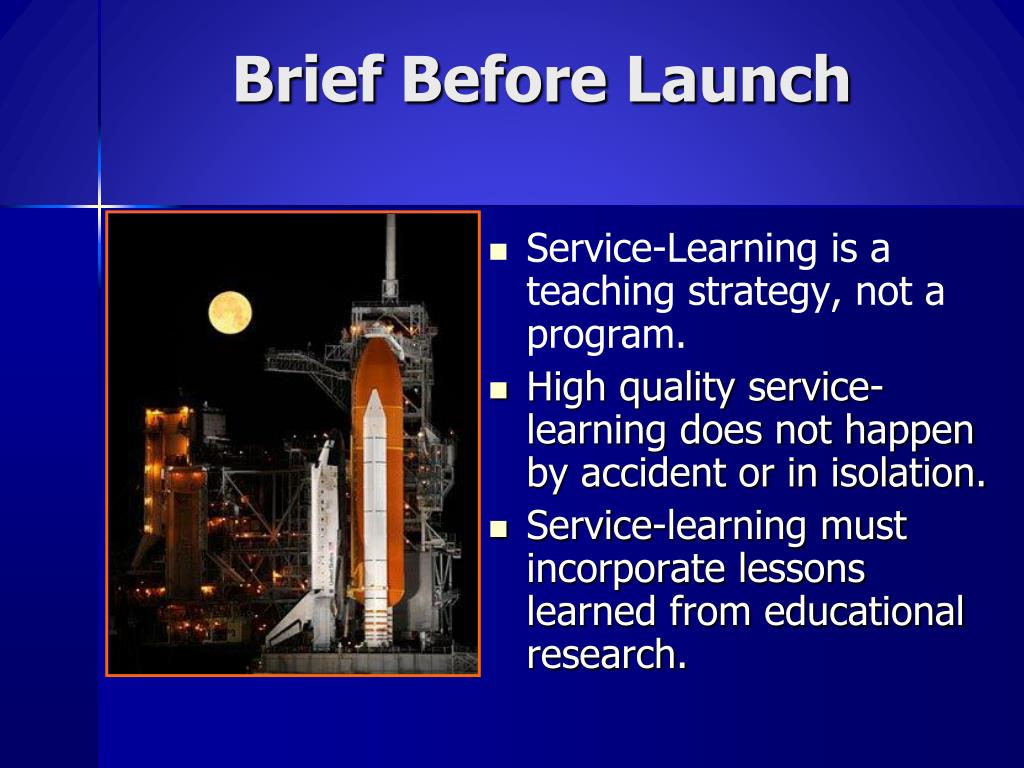 Brief Before Launch

- Service-Learning is a teaching strategy, not a program.
- High quality service-learning does not happen by accident or in isolation.
- Service-learning must incorporate lessons learned from educational research.